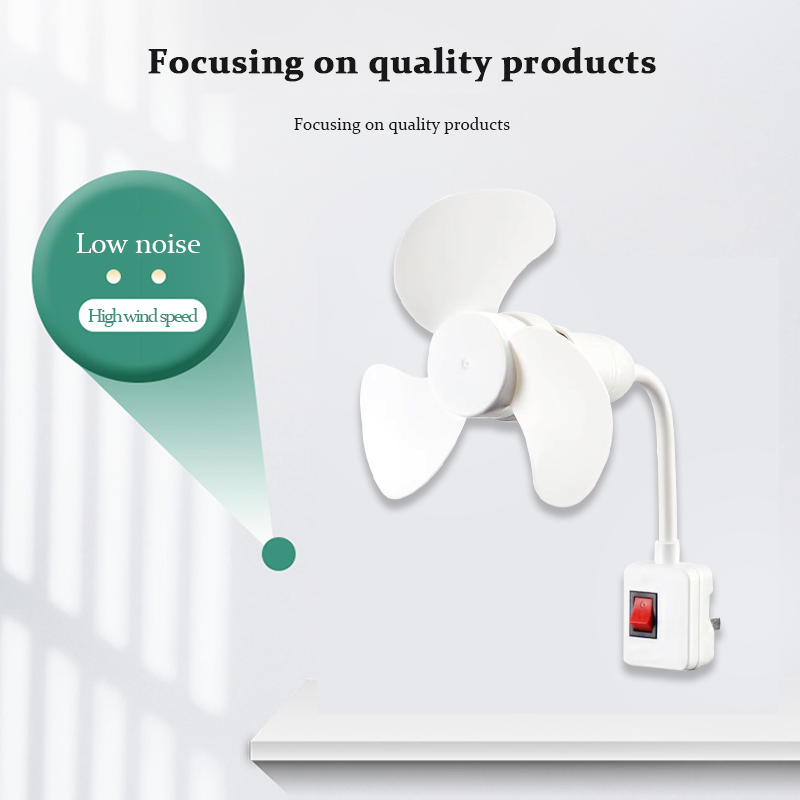 Focusing on quality products

Focusing on quality products

Low noise

High wind speed